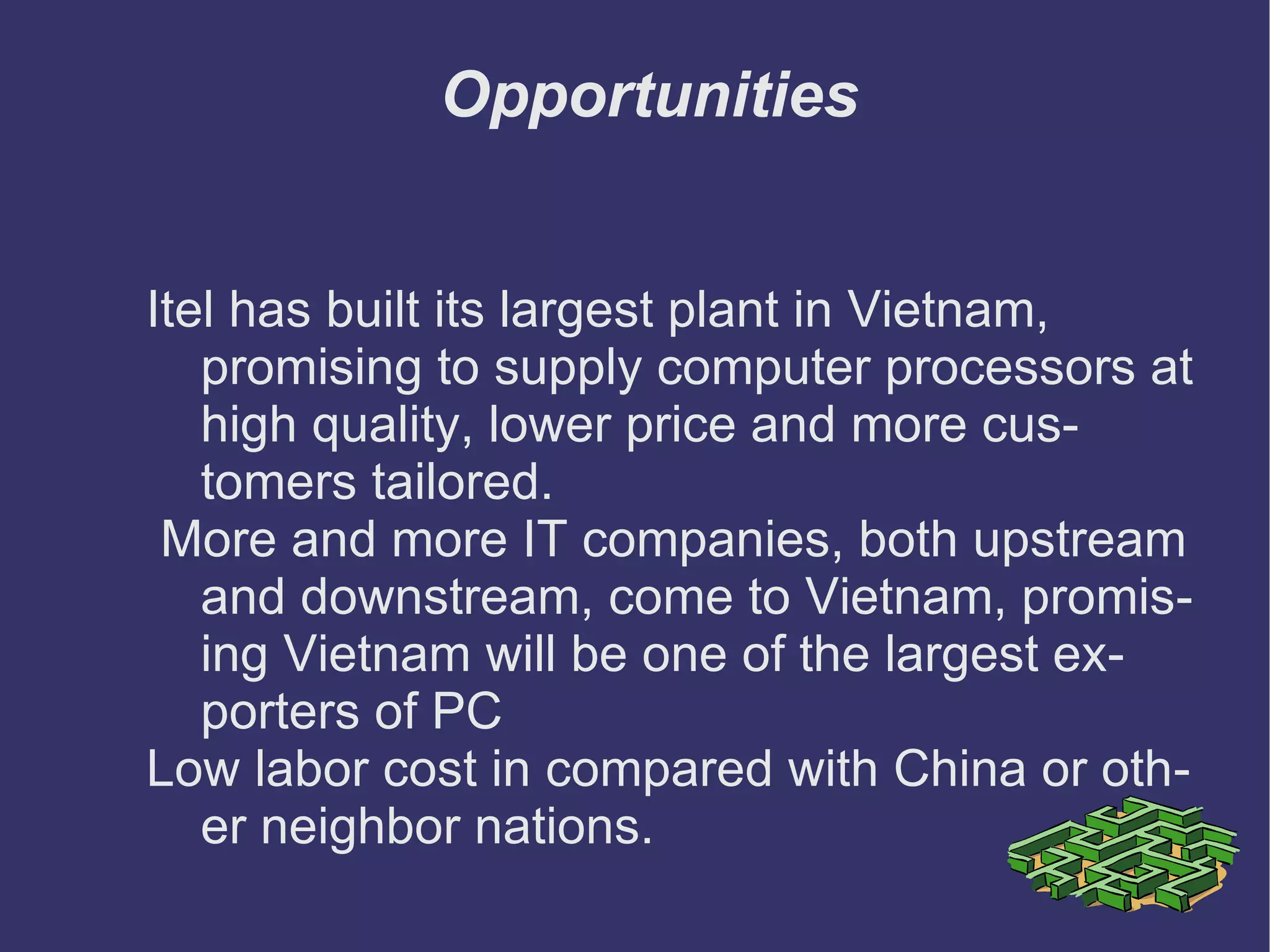 Opportunities

Itel has built its largest plant in Vietnam, promising to supply computer processors at high quality, lower price and more customers tailored.

More and more IT companies, both upstream and downstream, come to Vietnam, promising Vietnam will be one of the largest exporters of PC

Low labor cost in compared with China or other neighbor nations.